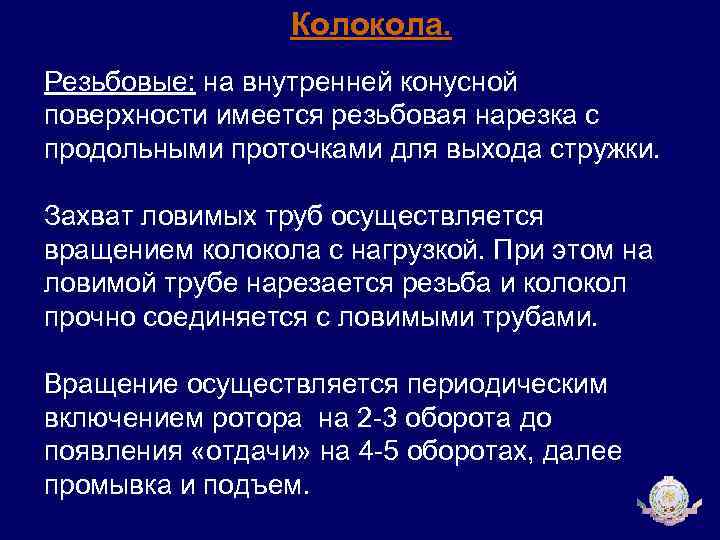 Колокола.

Резьбовые: на внутренней конусной поверхности имеется резьбовая нарезка с продольными проточками для выхода стружки.

Захват ловимых труб осуществляется вращением колокола с нагрузкой. При этом на ловимой трубе нарезается резьба и колокол прочно соединяется с ловимыми трубами.

Вращение осуществляется периодическим включением ротора на 2-3 оборота до появления «отдачи» на 4-5 оборотах, далее промывка и подъем.